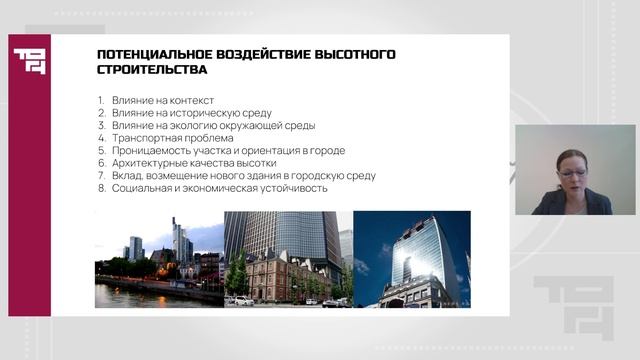 ПОТЕНЦИАЛЬНОЕ ВОЗДЕЙСТВИЕ ВЫСОТНОГО СТРОИТЕЛЬСТВА

1. Влияние на контекст
2. Влияние на историческую среду
3. Влияние на экологию окружающей среды
4. Транспортная проблема
5. Проницаемость участка и ориентация в городе
6. Архитектурные качества высотки
7. Вклад, возмещение нового здания в городскую среду
8. Социальная и экономическая устойчивость